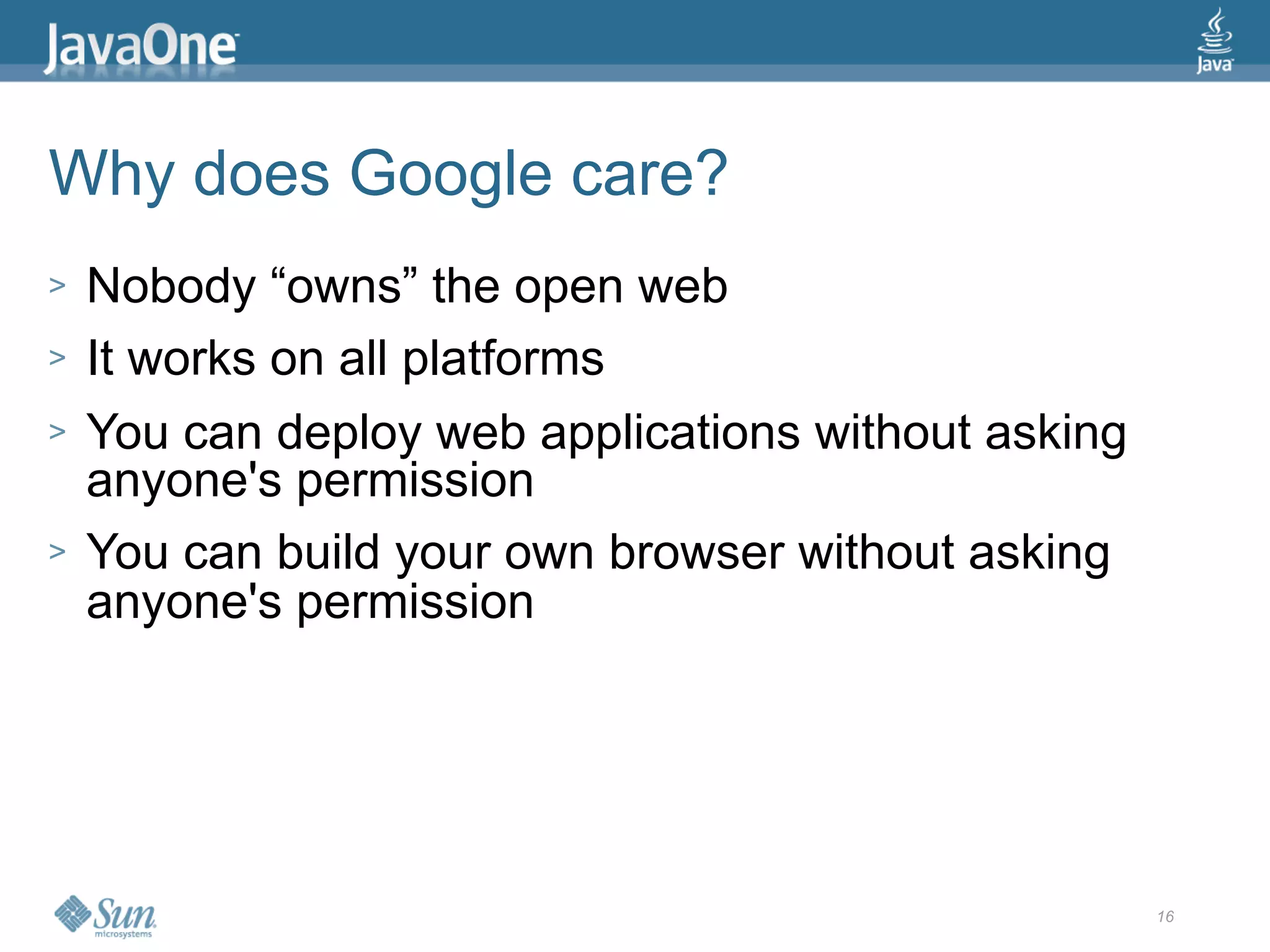 JavaOne

Java

Why does Google care?

> Nobody “owns” the open web

> It works on all platforms

> You can deploy web applications without asking anyone's permission

> You can build your own browser without asking anyone's permission

Sun microsystems

16